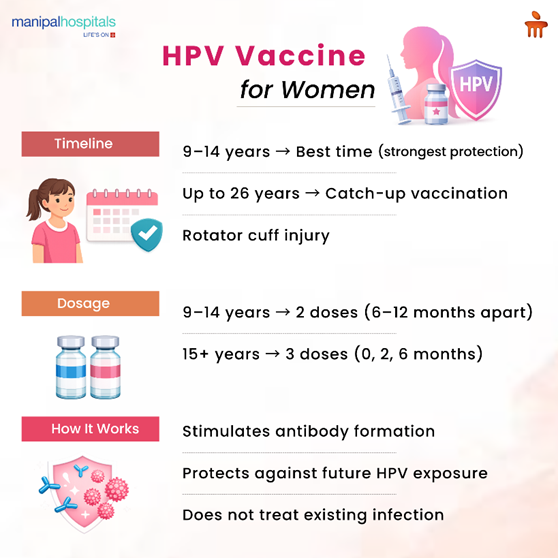 manipalhospitals
LIFE'S ON

HPV Vaccine
for Women

HPV

Timeline

9–14 years → Best time (strongest protection)

Up to 26 years → Catch-up vaccination

Rotator cuff injury

Dosage

9–14 years → 2 doses (6–12 months apart)

15+ years → 3 doses (0, 2, 6 months)

How It Works

Stimulates antibody formation

Protects against future HPV exposure

Does not treat existing infection